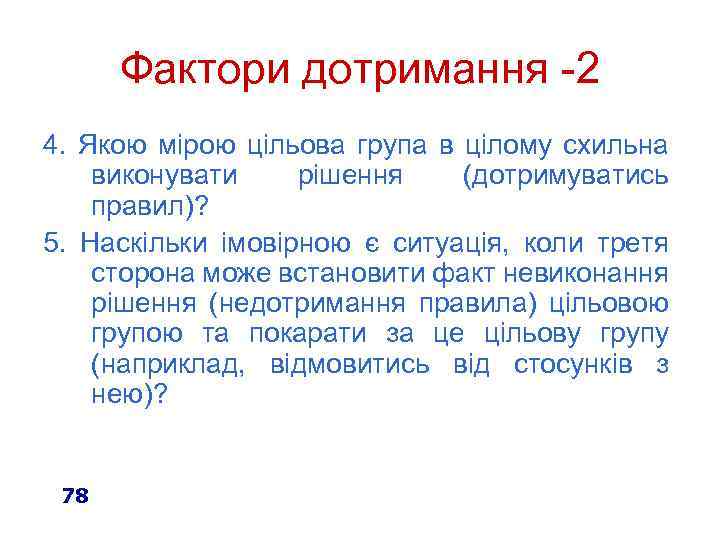 Фактори дотримання -2

4. Якою мірою цільова група в цілому схильна виконувати рішення (дотримуватись правил)?

5. Наскільки імовірною є ситуація, коли третя сторона може встановити факт невиконання рішення (недотримання правила) цільовою групою та покарати за це цільову групу (наприклад, відмовитись від стосунків з нею)?

78